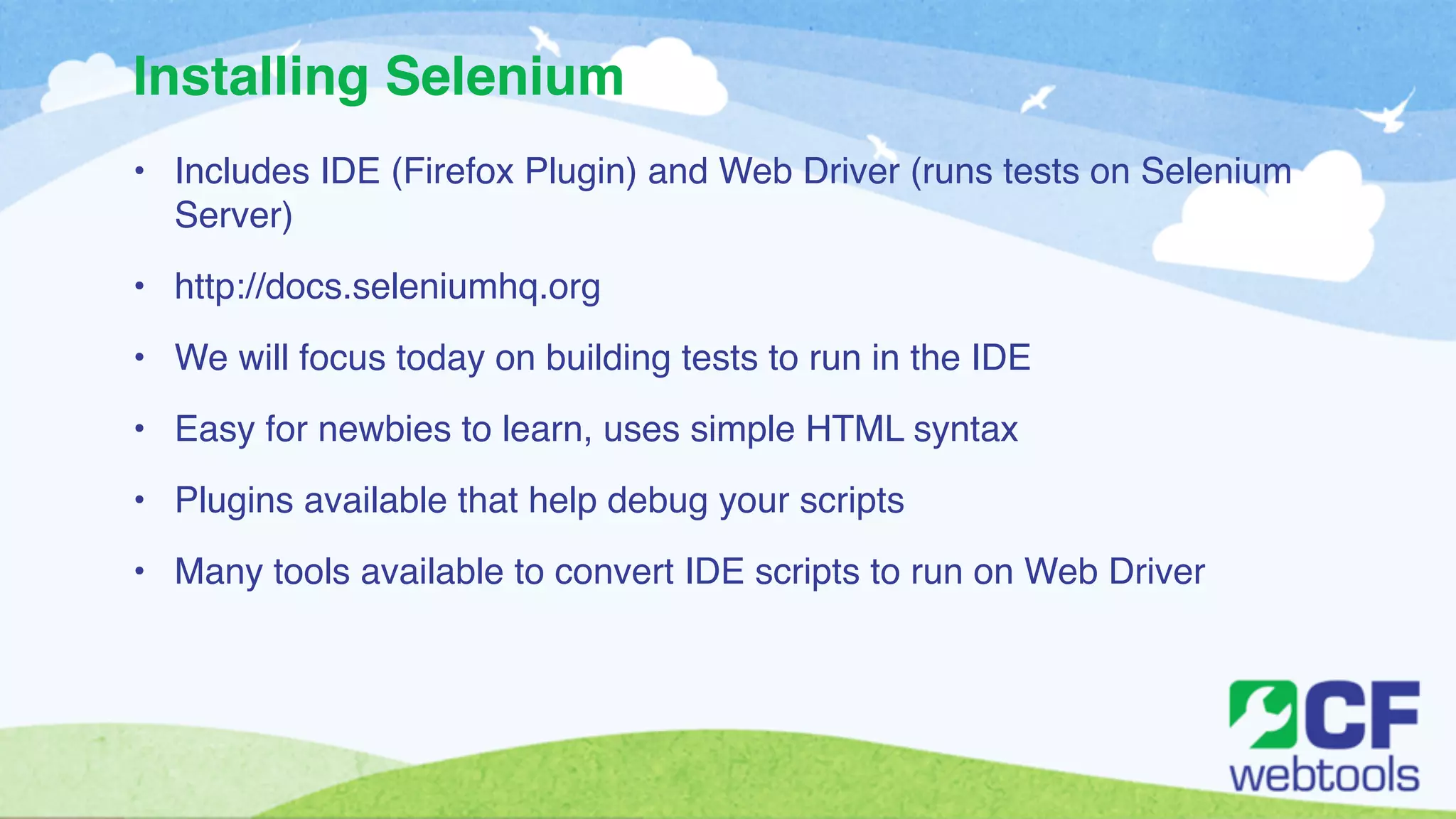 Installing Selenium

• Includes IDE (Firefox Plugin) and Web Driver (runs tests on Selenium Server)

• http://docs.seleniumhq.org

• We will focus today on building tests to run in the IDE

• Easy for newbies to learn, uses simple HTML syntax

• Plugins available that help debug your scripts

• Many tools available to convert IDE scripts to run on Web Driver

CF
webtools